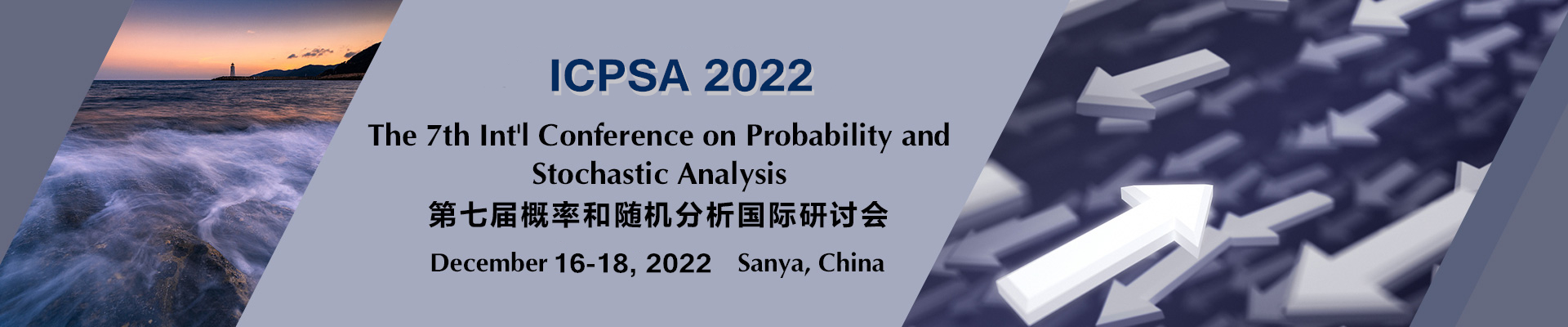 ICPSA 2022

The 7th Int'l Conference on Probability and Stochastic Analysis

第七届概率和随机分析国际研讨会

December 16-18, 2022  Sanya, China